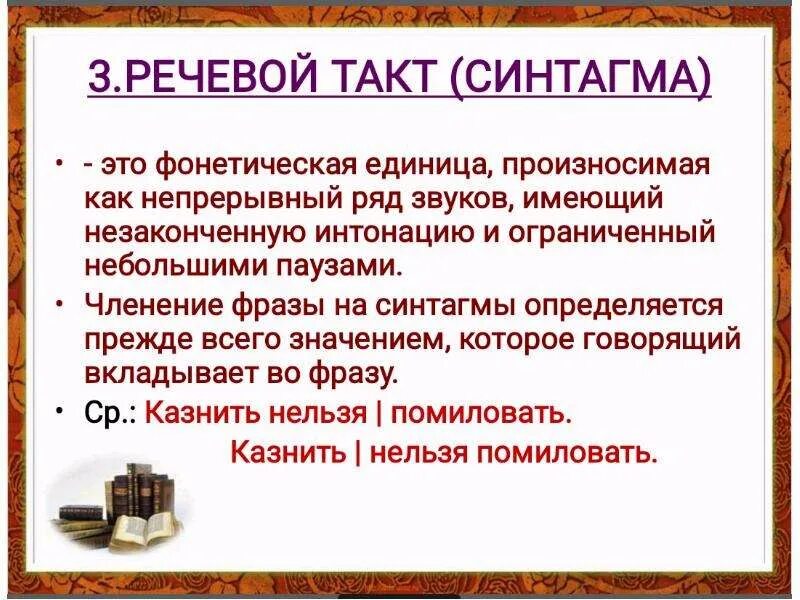 3.РЕЧЕВОЙ ТАКТ (СИНТАГМА)

• - это фонетическая единица, произносимая как непрерывный ряд звуков, имеющий незаконченную интонацию и ограниченный небольшими паузами.

• Членение фразы на синтагмы определяется прежде всего значением, которое говорящий вкладывает во фразу.

• Ср.: Казнить нельзя | помиловать.

Казнить | нельзя помиловать.